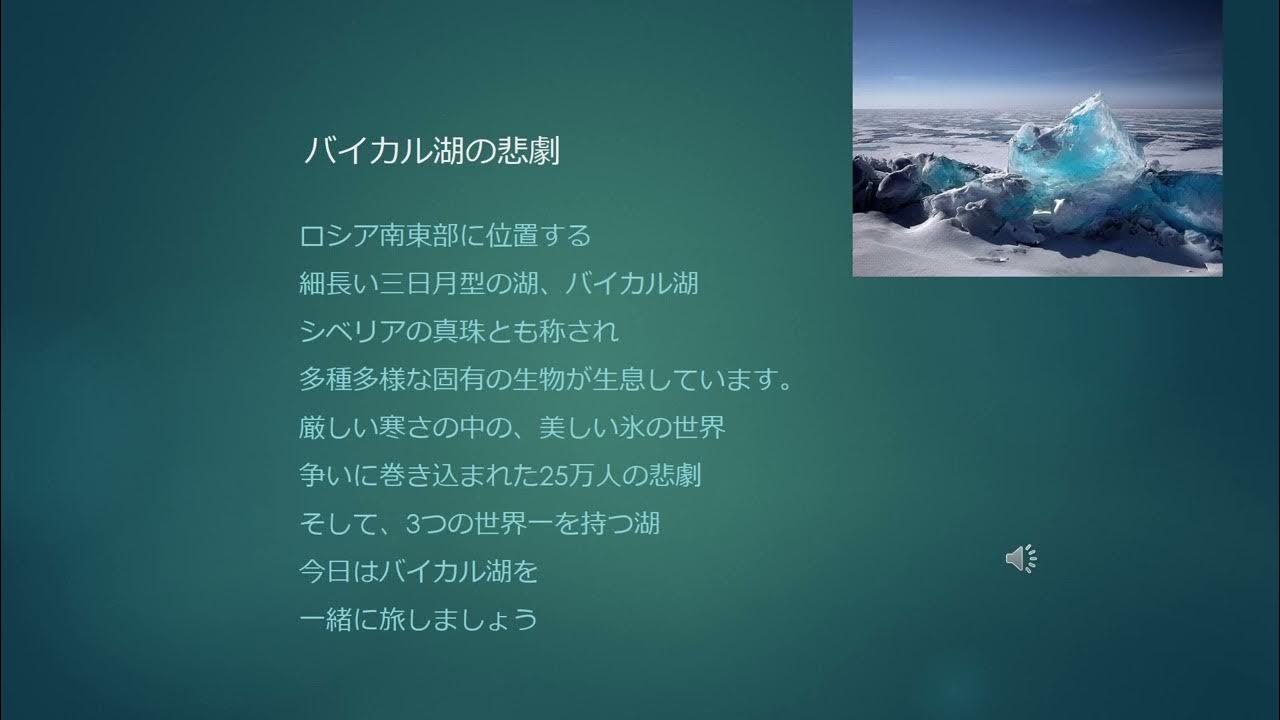 バイカル湖の悲劇

ロシア南東部に位置する
細長い三日月型の湖、バイカル湖
シベリアの真珠とも称され
多種多様な固有の生物が生息しています。
厳しい寒さの中の、美しい氷の世界
争いに巻き込まれた25万人の悲劇
そして、3つの世界一を持つ湖
今日はバイカル湖を
一緒に旅しましょう